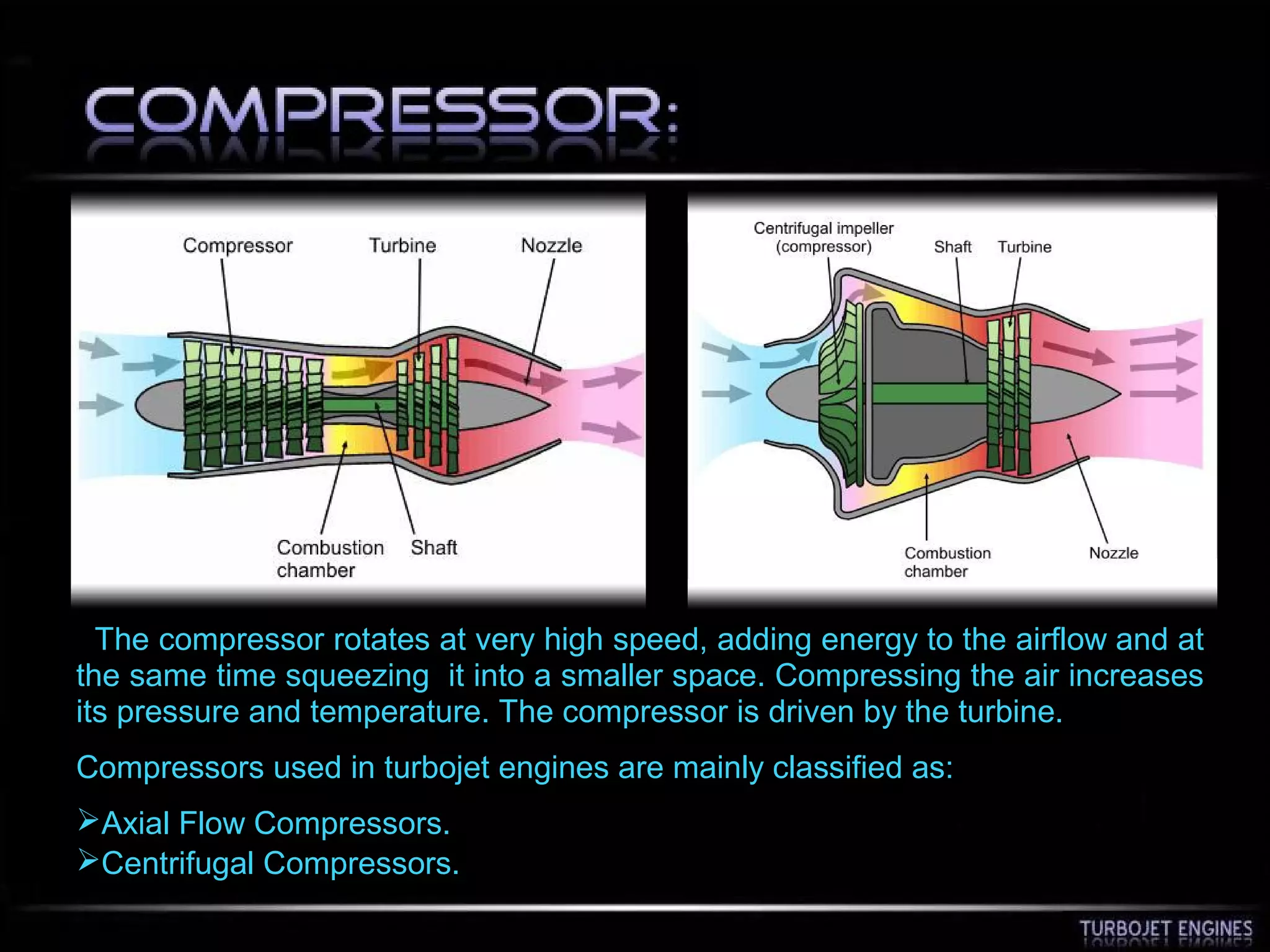 COMPRESSOR:

Compressor
Turbine
Nozzle
Combustion chamber
Shaft

Centrifugal impeller (compressor)
Shaft
Turbine
Combustion chamber
Nozzle

The compressor rotates at very high speed, adding energy to the airflow and at the same time squeezing it into a smaller space. Compressing the air increases its pressure and temperature. The compressor is driven by the turbine.

Compressors used in turbojet engines are mainly classified as:

➢Axial Flow Compressors.
➢Centrifugal Compressors.

TURBOJET ENGINES